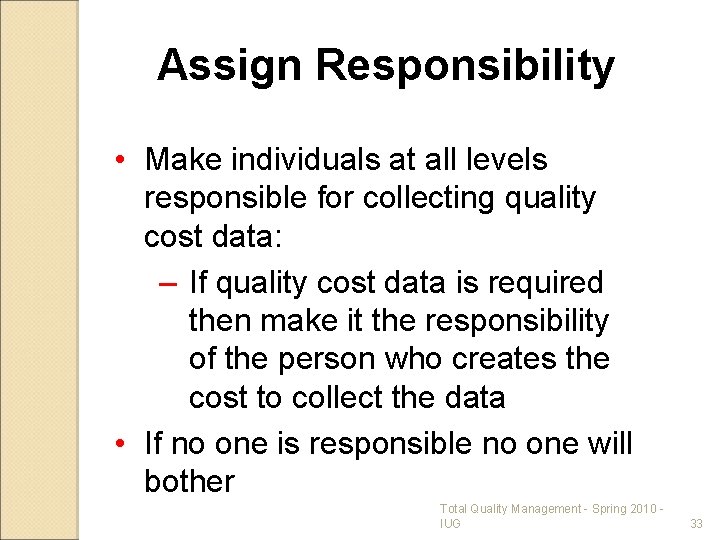 Assign Responsibility

• Make individuals at all levels responsible for collecting quality cost data:

– If quality cost data is required then make it the responsibility of the person who creates the cost to collect the data

• If no one is responsible no one will bother

Total Quality Management - Spring 2010 - IUG

33